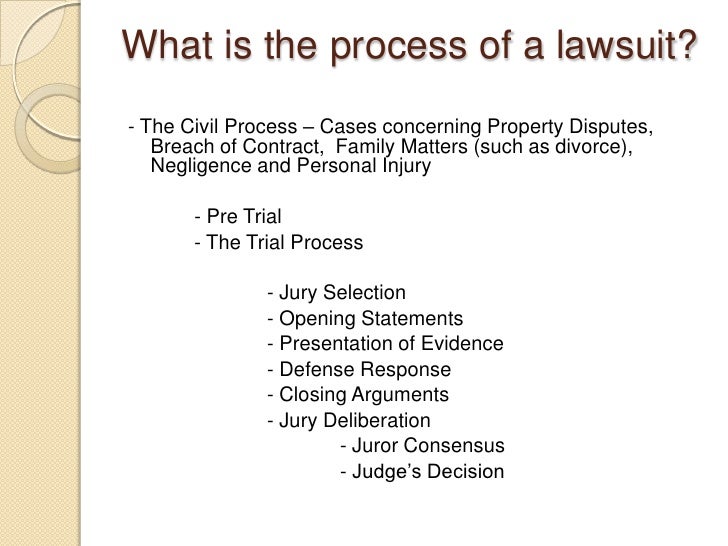 What is the process of a lawsuit?

- The Civil Process – Cases concerning Property Disputes, Breach of Contract, Family Matters (such as divorce), Negligence and Personal Injury

- Pre Trial
- The Trial Process

- Jury Selection
- Opening Statements
- Presentation of Evidence
- Defense Response
- Closing Arguments
- Jury Deliberation
- Juror Consensus
- Judge's Decision